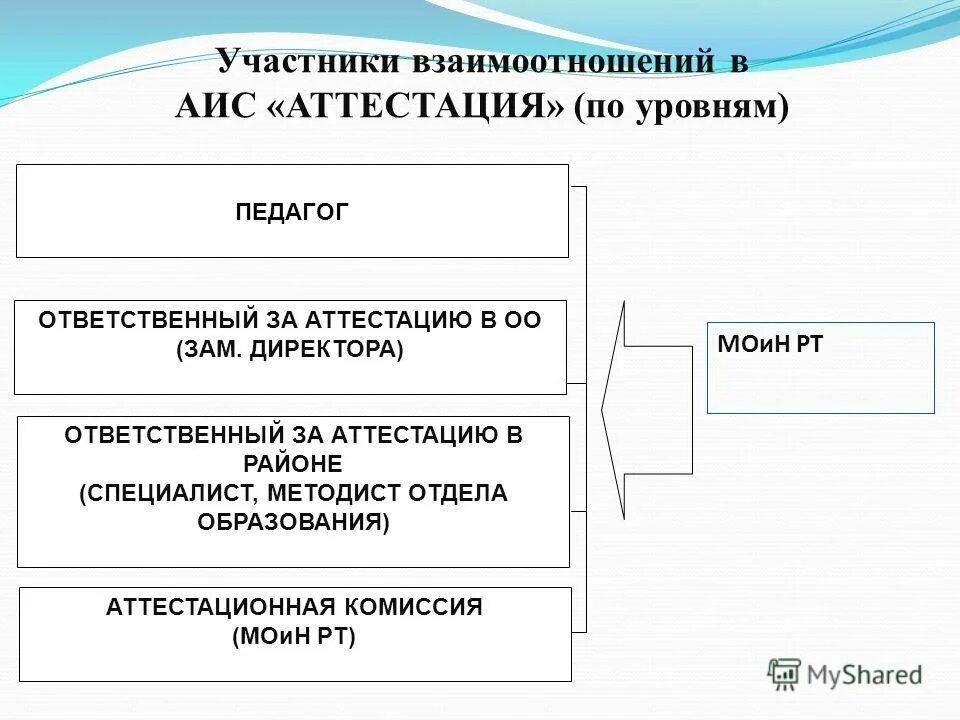 Участники взаимоотношений в АИС «АТТЕСТАЦИЯ» (по уровням)

ПЕДАГОГ

ОТВЕТСТВЕННЫЙ ЗА АТТЕСТАЦИЮ В ОО (ЗАМ. ДИРЕКТОРА)

ОТВЕТСТВЕННЫЙ ЗА АТТЕСТАЦИЮ В РАЙОНЕ (СПЕЦИАЛИСТ, МЕТОДИСТ ОТДЕЛА ОБРАЗОВАНИЯ)

АТТЕСТАЦИОННАЯ КОМИССИЯ (МОиН РТ)

МОиН РТ

MyShared